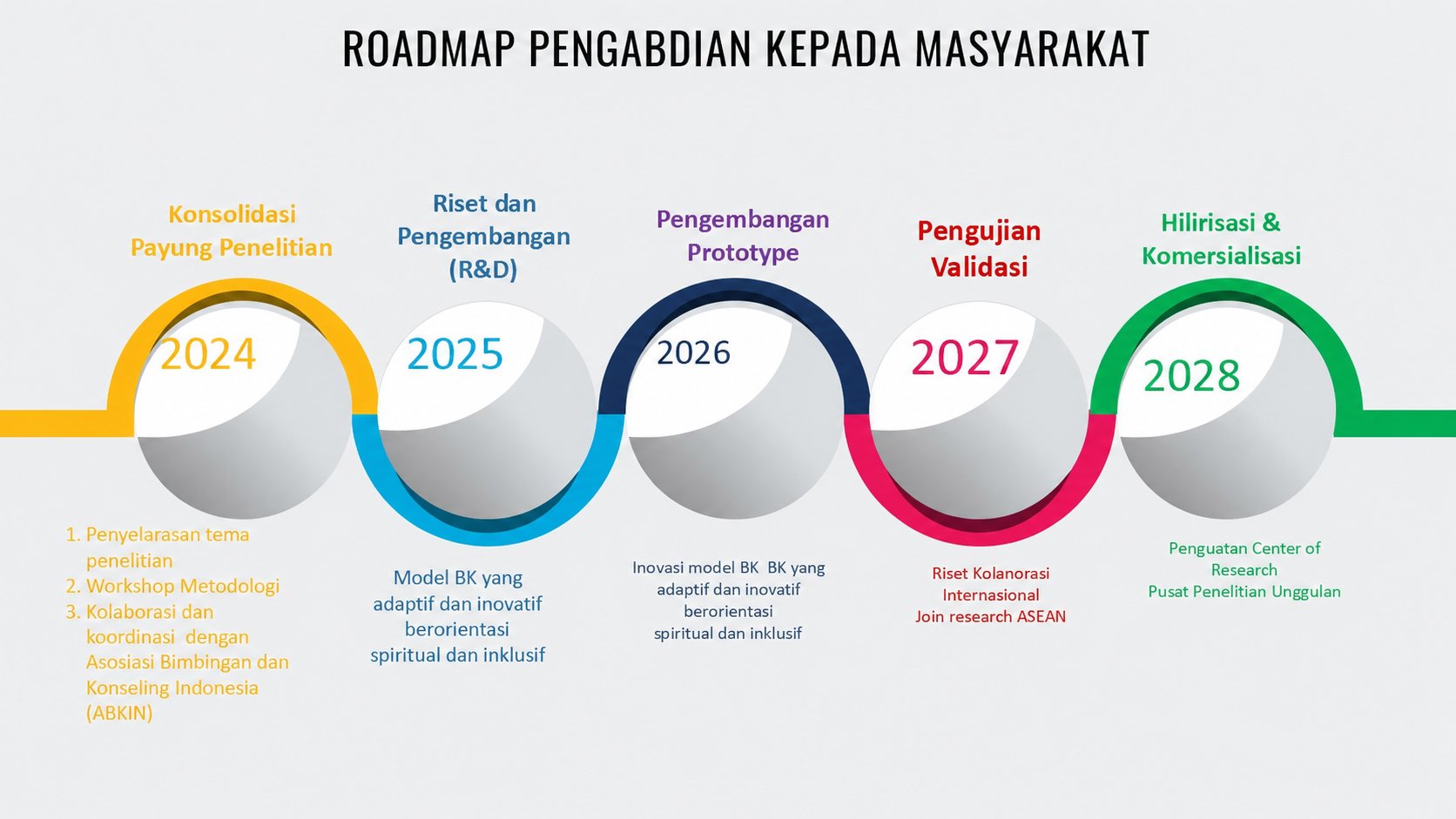 ROADMAP PENGABDIAN KEPADA MASYARAKAT

Konsolidasi Payung Penelitian

2024

1. Penyelarasan tema penelitian
2. Workshop Metodologi
3. Kolaborasi dan koordinasi dengan Asosiasi Bimbingan dan Konseling Indonesia (ABKIN)

Riset dan Pengembangan (R&D)

2025

Model BK yang adaptif dan inovatif berorientasi spiritual dan inklusif

Pengembangan Prototype

2026

Inovasi model BK BK yang adaptif dan inovatif berorientasi spiritual dan inklusif

Pengujian Validasi

2027

Riset Kolanorasi Internasional
Join research ASEAN

Hilirisasi & Komersialisasi

2028

Penguatan Center of Research
Pusat Penelitian Unggulan